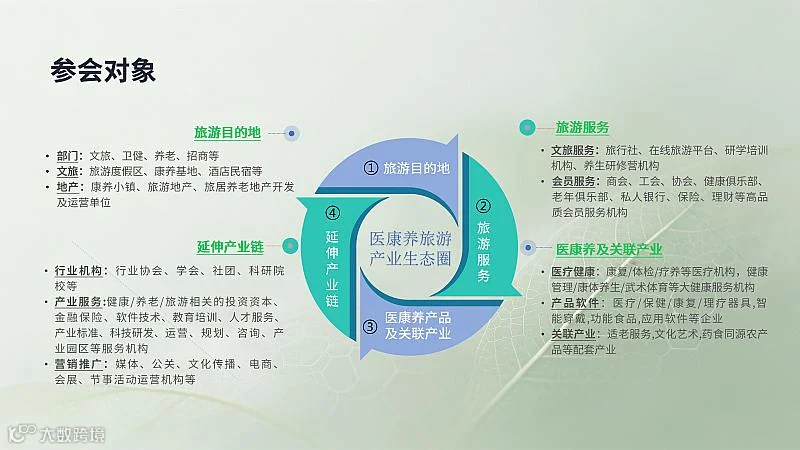 参会对象

旅游目的地

• 部门：文旅、卫健、养老、招商等
• 文旅：旅游度假区、康养基地、酒店民宿等
• 地产：康养小镇、旅游地产、旅居养老地产开发及运营单位

延伸产业链

• 行业机构：行业协会、学会、社团、科研院校等
• 产业服务：健康/养老/旅游相关的投资资本、金融保险、软件技术、教育培训、人才服务、产业标准、科技研发、运营、规划、咨询、产业园区等服务机构
• 营销推广：媒体、公关、文化传播、电商、会展、节事活动运营机构等

① 旅游目的地
② 旅游服务
③ 医康养产品及关联产业
④ 延伸产业链
医康养旅游产业生态圈

旅游服务

• 文旅服务：旅行社、在线旅游平台、研学培训机构、养生研修营机构
• 会员服务：商会、工会、协会、健康俱乐部、老年俱乐部、私人银行、保险、理财等高品质会员服务机构

医康养及关联产业

• 医疗健康：康复/体检/疗养等医疗机构，健康管理/康体养生/武术体育等大健康服务机构
• 产品软件：医疗/保健/康复/理疗器具,智能穿戴,功能食品,应用软件等企业
• 关联产业：适老服务,文化艺术,药食同源农产品等配套产业

大数跨境